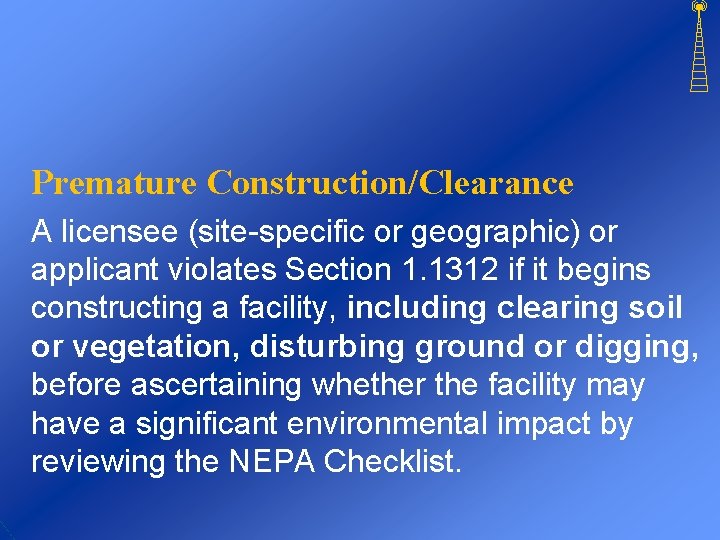 Premature Construction/Clearance

A licensee (site-specific or geographic) or applicant violates Section 1.1312 if it begins constructing a facility, including clearing soil or vegetation, disturbing ground or digging, before ascertaining whether the facility may have a significant environmental impact by reviewing the NEPA Checklist.